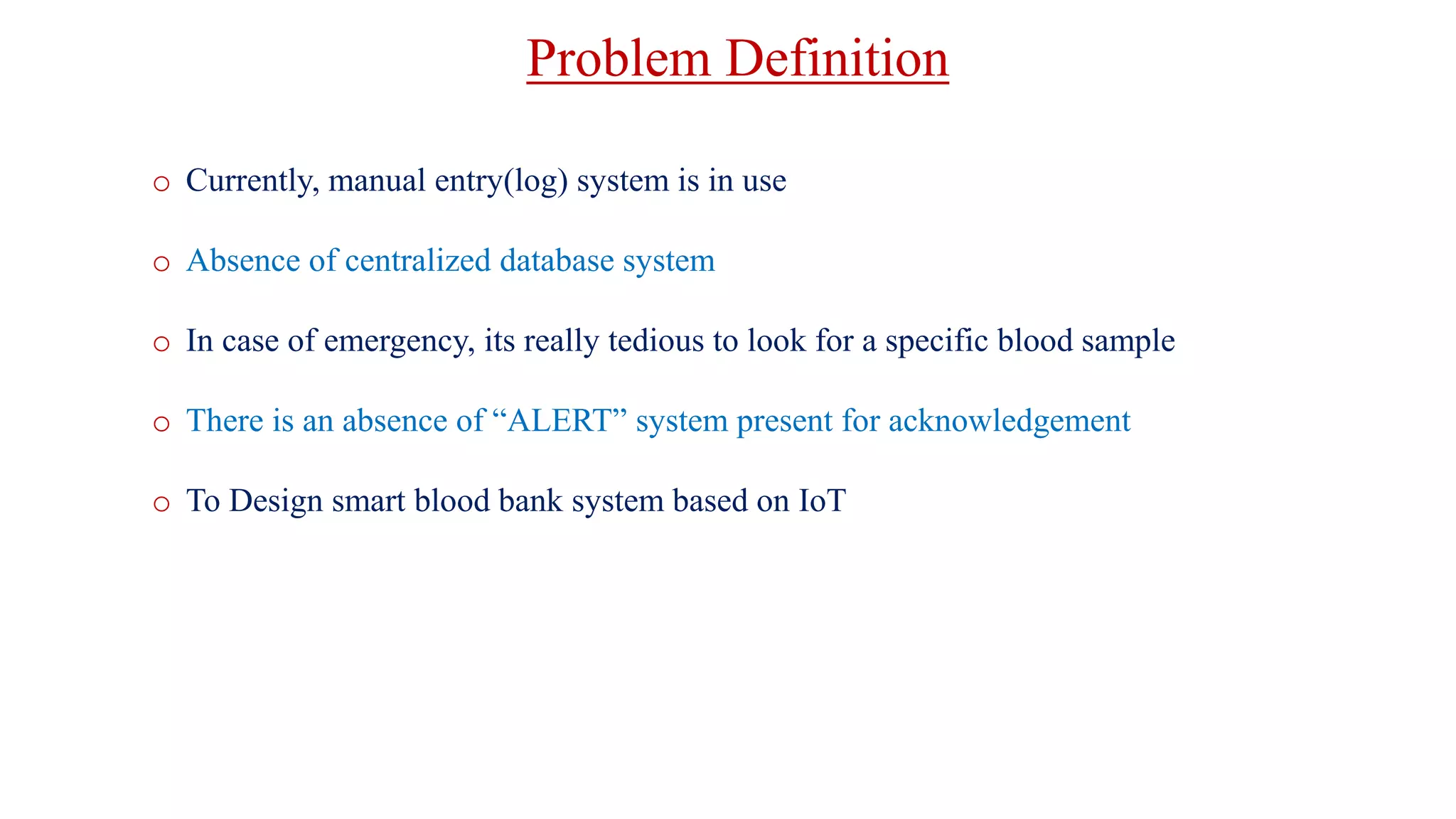 Problem Definition

○ Currently, manual entry(log) system is in use

○ Absence of centralized database system

○ In case of emergency, its really tedious to look for a specific blood sample

○ There is an absence of “ALERT” system present for acknowledgement

○ To Design smart blood bank system based on IoT